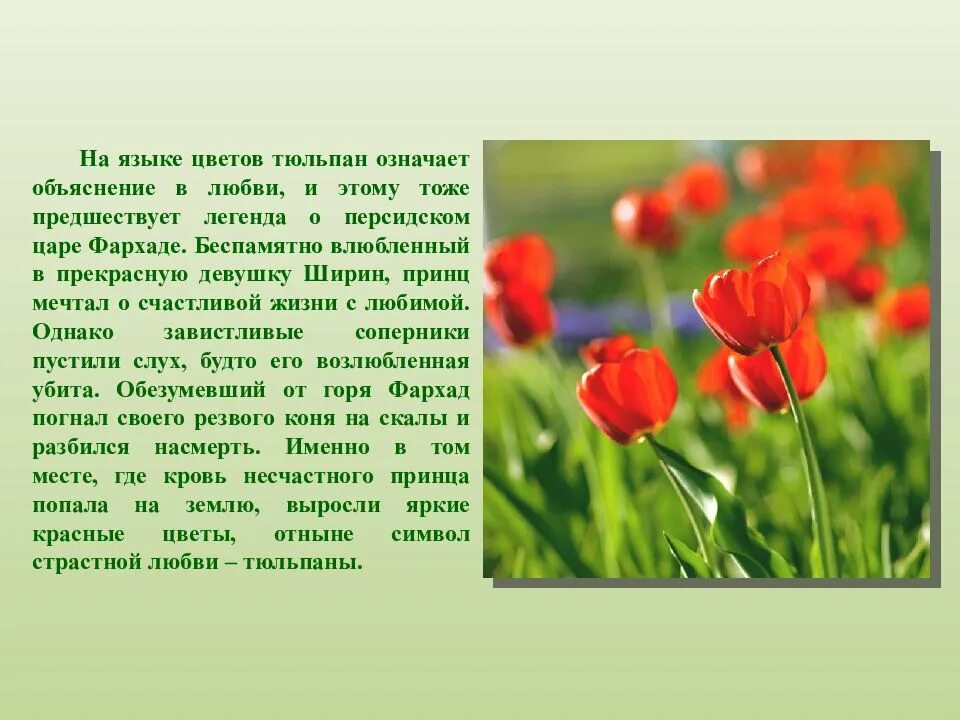 На языке цветов тюльпан означает объяснение в любви, и этому тоже предшествует легенда о персидском царе Фархаде. Беспамятно влюбленный в прекрасную девушку Ширин, принц мечтал о счастливой жизни с любимой. Однако завистливые соперники пустили слух, будто его возлюбленная убита. Обезумевший от горя Фархад погнал своего резвого коня на скалы и разбился насмерть. Именно в том месте, где кровь несчастного принца попала на землю, выросли яркие красные цветы, отныне символ страстной любви – тюльпаны.